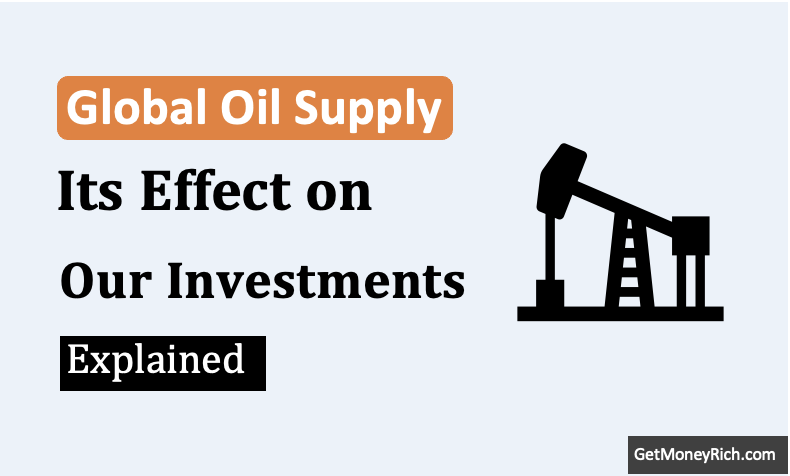 Global Oil Supply

Its Effect on

Our Investments

Explained

GetMoneyRich.com